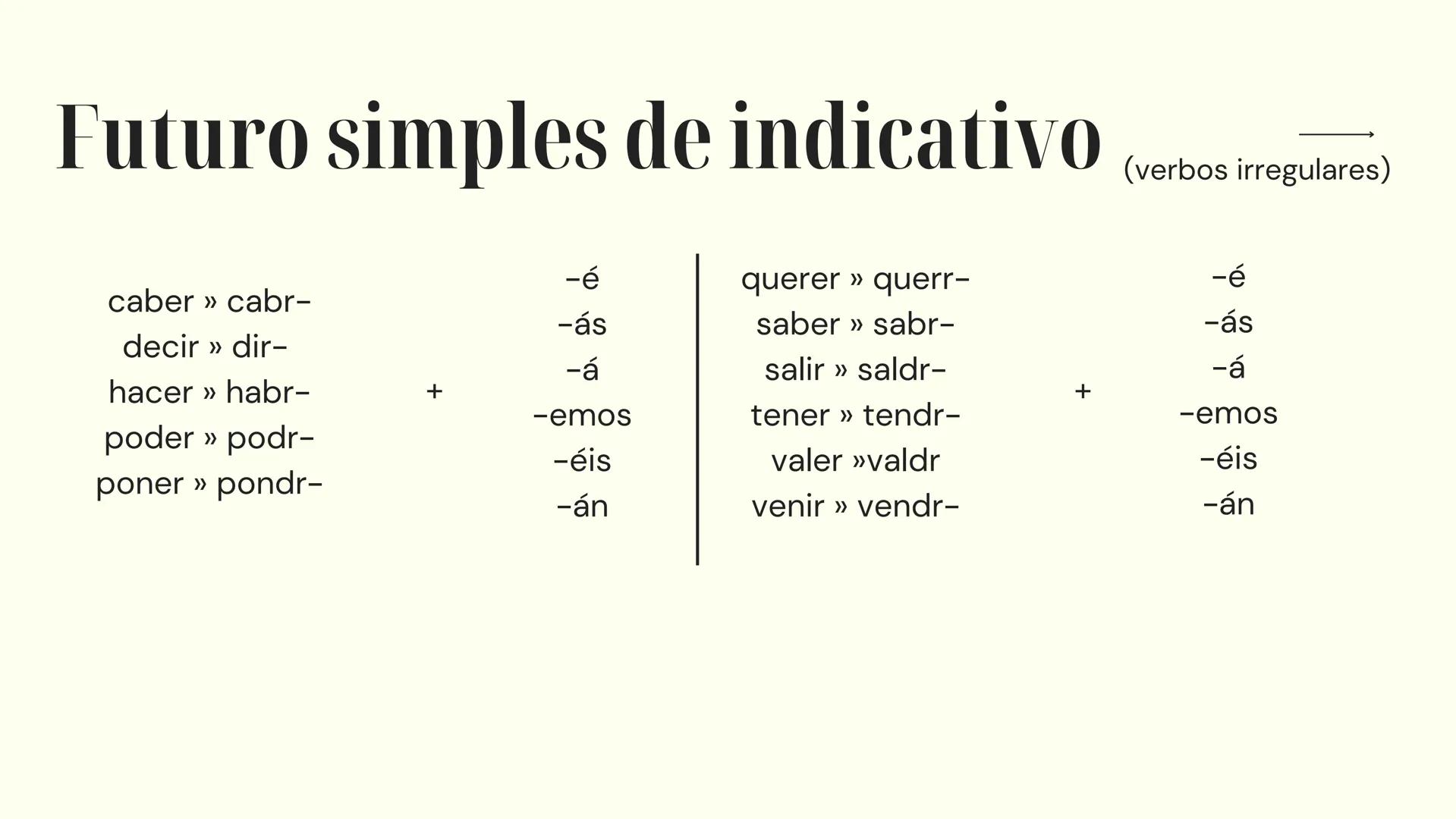 Futuro simples de indicativo (verbos irregulares)

caber » cabr-
decir » dir-
hacer » habr-
poder » podr-
poner » pondr-

+

-é
-ás
-á
-emos
-éis
-án

querer » querr-
saber » sabr-
salir » saldr-
tener » tendr-
valer »valdr
venir » vendr-

+

-é
-ás
-á
-emos
-éis
-án